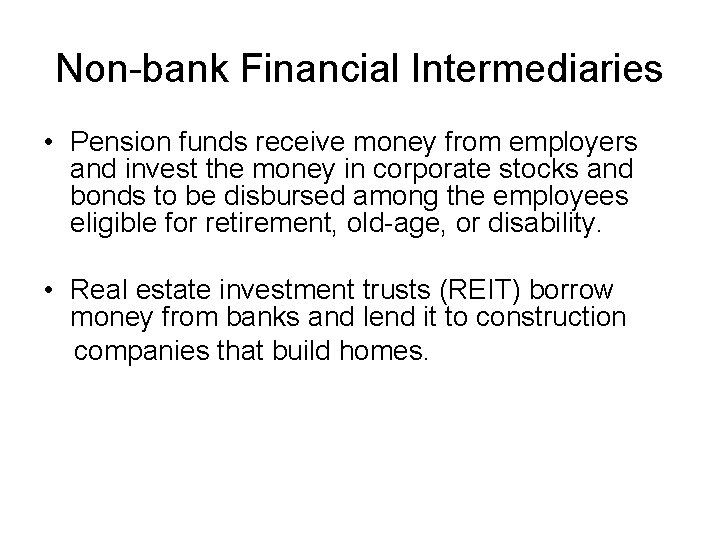 Non-bank Financial Intermediaries

• Pension funds receive money from employers and invest the money in corporate stocks and bonds to be disbursed among the employees eligible for retirement, old-age, or disability.

• Real estate investment trusts (REIT) borrow money from banks and lend it to construction companies that build homes.